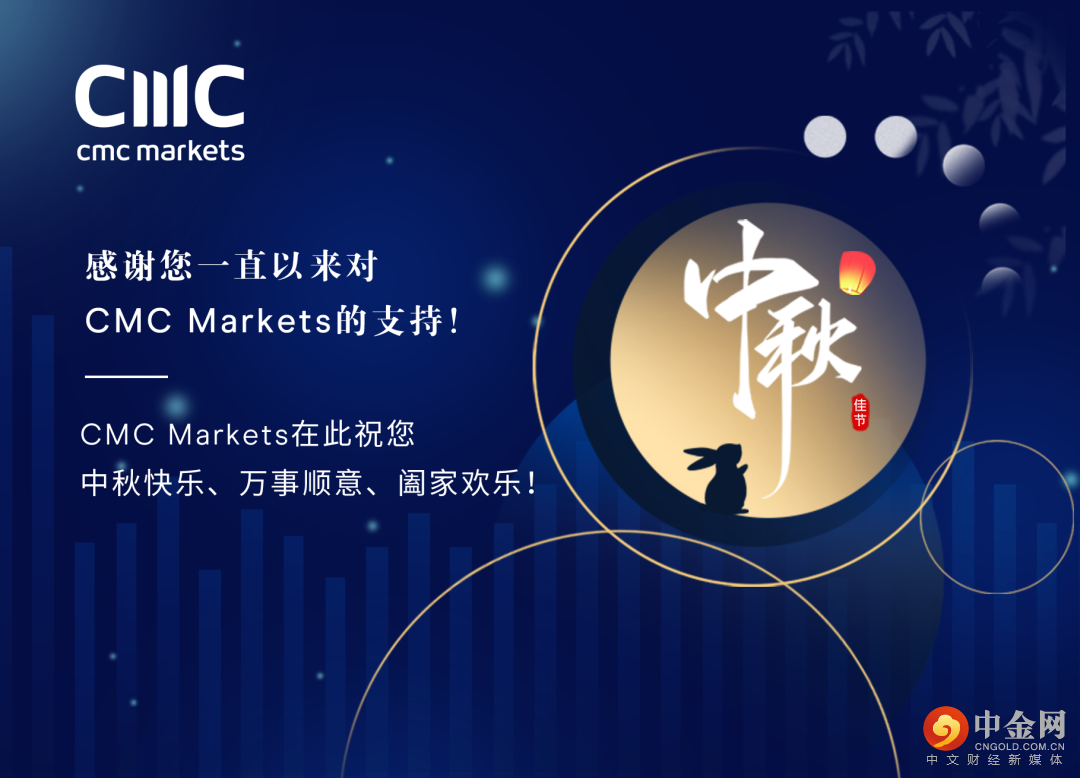 CMC
cmc markets

感谢您一直以来对
CMC Markets的支持！

CMC Markets在此祝您
中秋快乐、万事顺意、阖家欢乐！

中秋
佳节

中金网
CNGOLD.COM.CN
中文财经新媒体